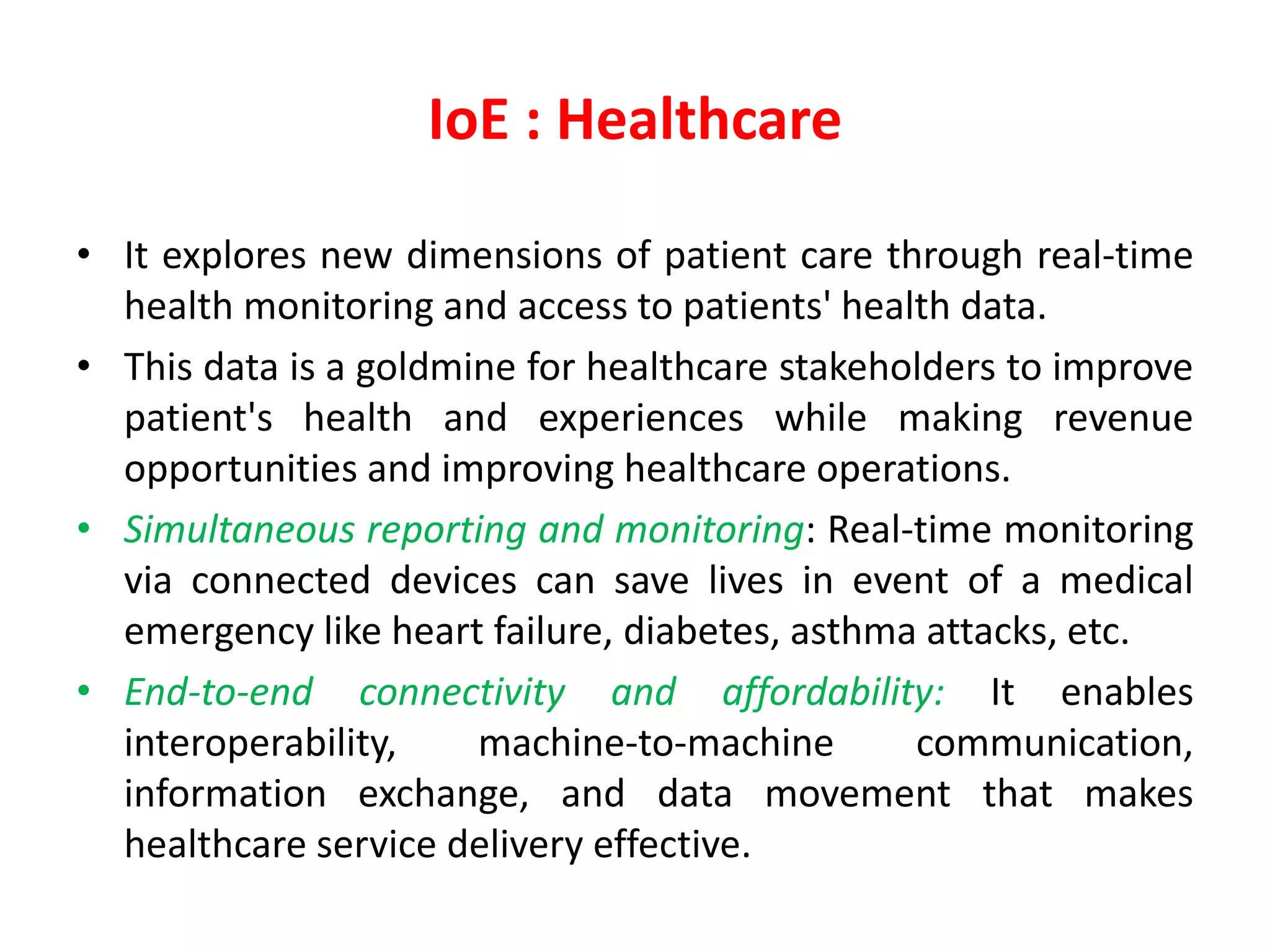 IoE : Healthcare

• It explores new dimensions of patient care through real-time health monitoring and access to patients' health data.

• This data is a goldmine for healthcare stakeholders to improve patient's health and experiences while making revenue opportunities and improving healthcare operations.

• Simultaneous reporting and monitoring: Real-time monitoring via connected devices can save lives in event of a medical emergency like heart failure, diabetes, asthma attacks, etc.

• End-to-end connectivity and affordability: It enables interoperability, machine-to-machine communication, information exchange, and data movement that makes healthcare service delivery effective.